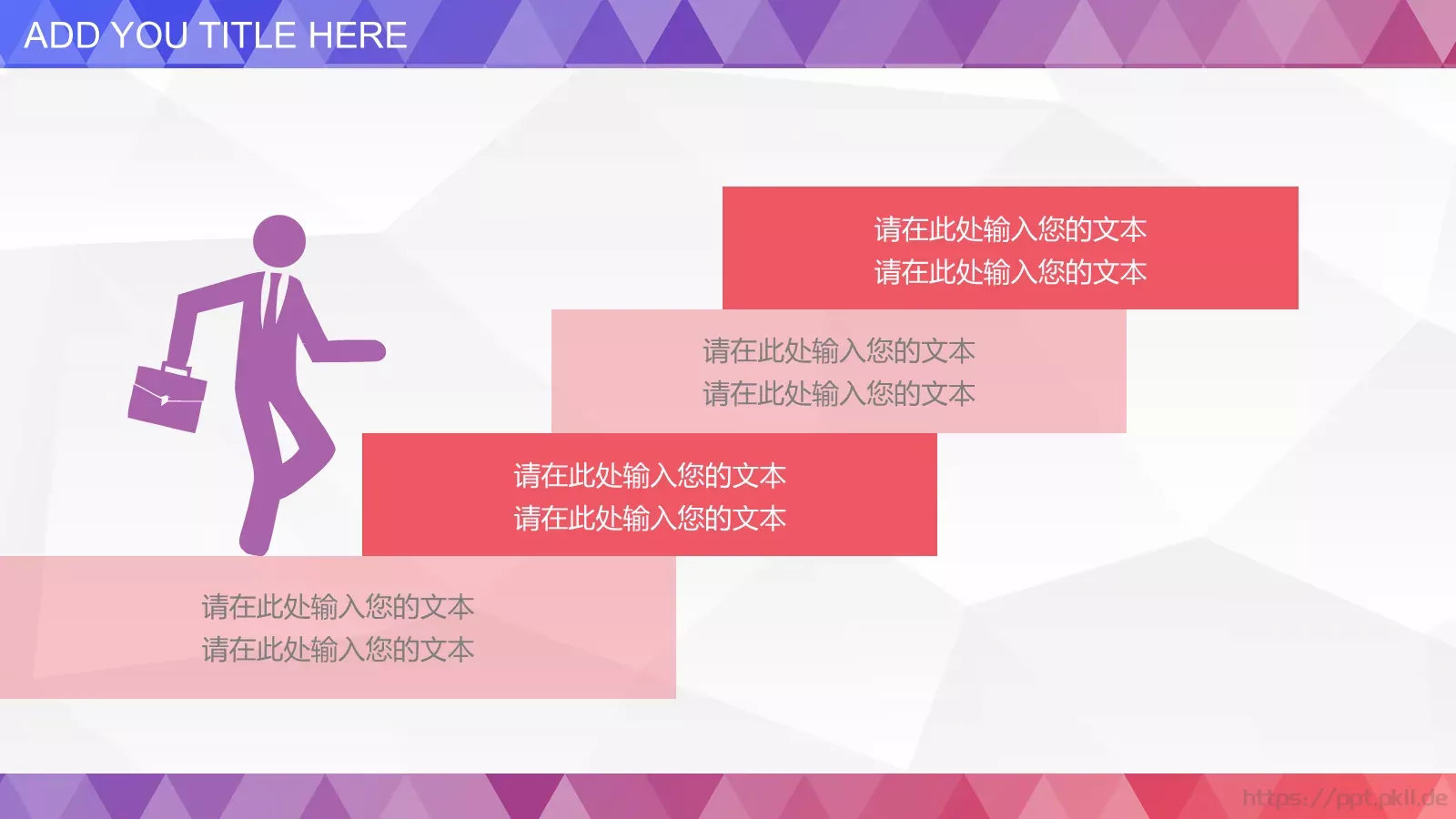 ADD YOU TITLE HERE

请在此处输入您的文本
请在此处输入您的文本

请在此处输入您的文本
请在此处输入您的文本

请在此处输入您的文本
请在此处输入您的文本

请在此处输入您的文本
请在此处输入您的文本

https://ppt.pkll.de